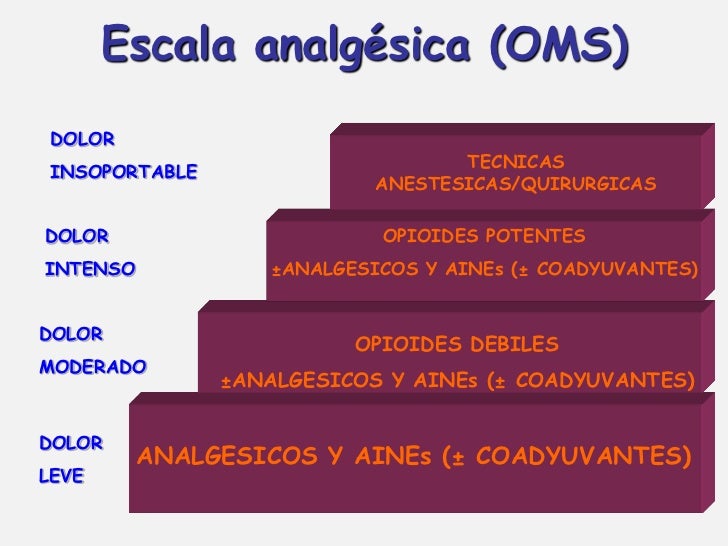 Escala analgésica (OMS)

DOLOR INSOPORTABLE

TECNICAS ANESTESICAS/QUIRURGICAS

DOLOR INTENSO

OPIOIDES POTENTES
±ANALGESICOS Y AINEs (± COADYUVANTES)

DOLOR MODERADO

OPIOIDES DEBILES
±ANALGESICOS Y AINEs (± COADYUVANTES)

DOLOR LEVE

ANALGESICOS Y AINEs (± COADYUVANTES)